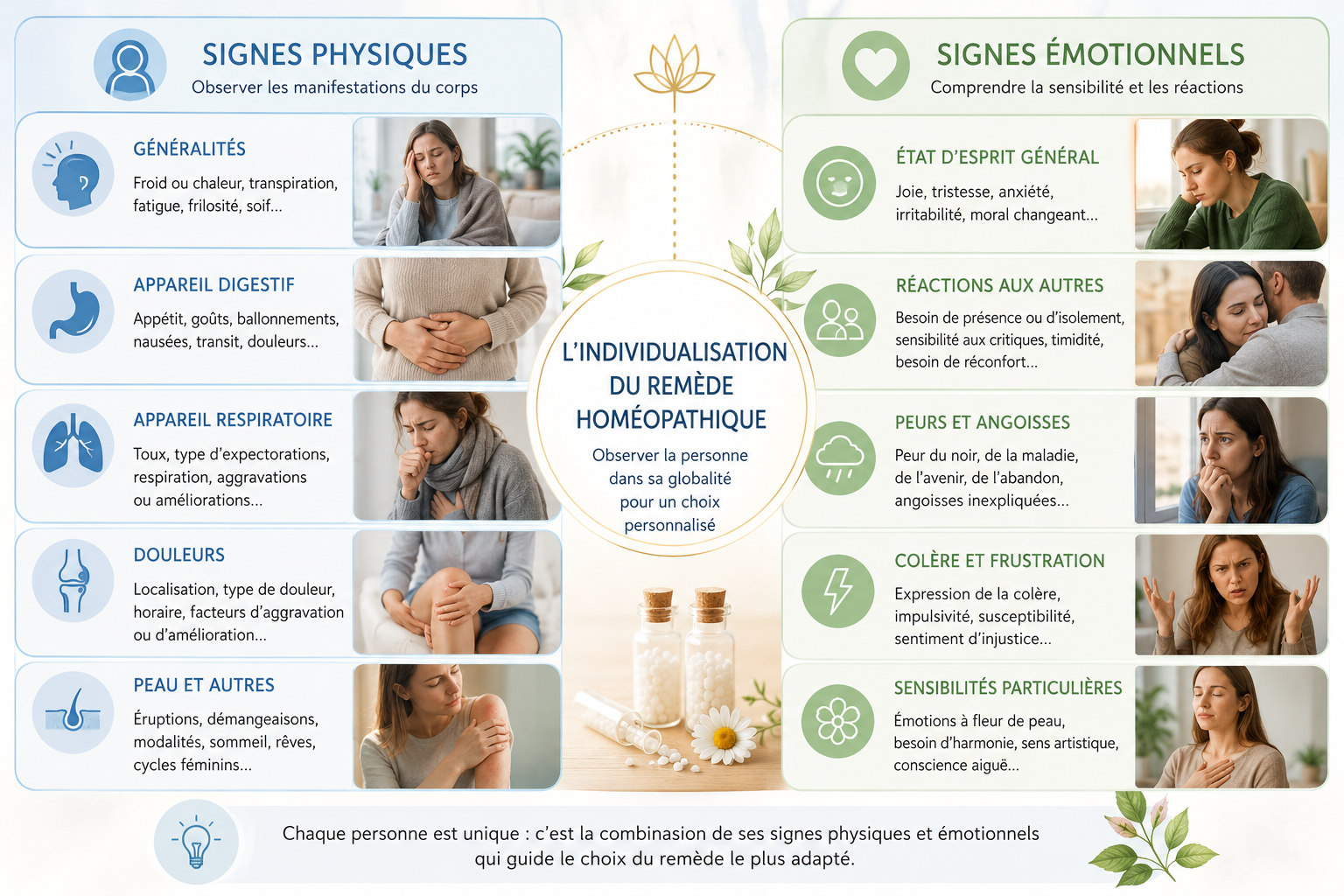 SIGNES PHYSIQUES
Observer les manifestations du corps

GÉNÉRALITÉS
Froid ou chaleur, transpiration, fatigue, frilosité, soif...

APPAREIL DIGESTIF
Appétit, goûts, ballonnements, nausées, transit, douleurs...

APPAREIL RESPIRATOIRE
Toux, type d'expectorations, respiration, aggravations ou améliorations...

DOULEURS
Localisation, type de douleur, horaire, facteurs d'aggravation ou d'amélioration...

PEAU ET AUTRES
Éruptions, démangeaisons, modalités, sommeil, rêves, cycles féminins...

L'INDIVIDUALISATION DU REMÈDE HOMÉOPATHIQUE
Observer la personne dans sa globalité pour un choix personnalisé

SIGNES ÉMOTIONNELS
Comprendre la sensibilité et les réactions

ÉTAT D'ESPRIT GÉNÉRAL
Joie, tristesse, anxiété, irritabilité, moral changeant...

RÉACTIONS AUX AUTRES
Besoin de présence ou d'isolement, sensibilité aux critiques, timidité, besoin de réconfort...

PEURS ET ANGOISSES
Peur du noir, de la maladie, de l'avenir, de l'abandon, angoisses inexpliquées...

COLÈRE ET FRUSTRATION
Expression de la colère, impulsivité, susceptibilité, sentiment d'injustice...

SENSIBILITÉS PARTICULIÈRES
Émotions à fleur de peau, besoin d'harmonie, sens artistique, conscience aiguë...

Chaque personne est unique : c'est la combinaison de ses signes physiques et émotionnels qui guide le choix du remède le plus adapté.